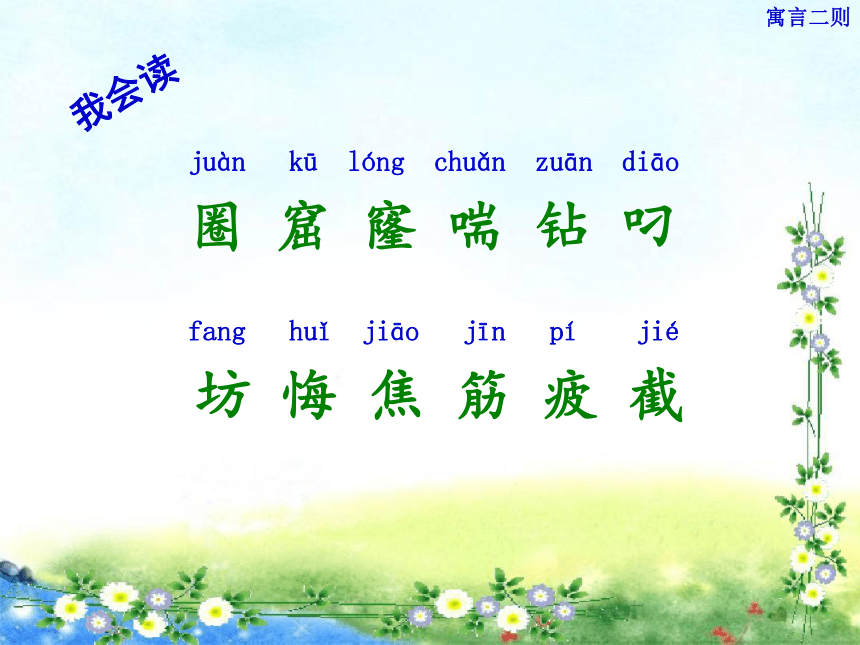 寓言二则

我会读

juàn kū lóng chuǎn zuān diāo
圈 窟 窿 喘 钻 叼

fang huǐ jiāo jīn pí jié
坊 悔 焦 筋 疲 截